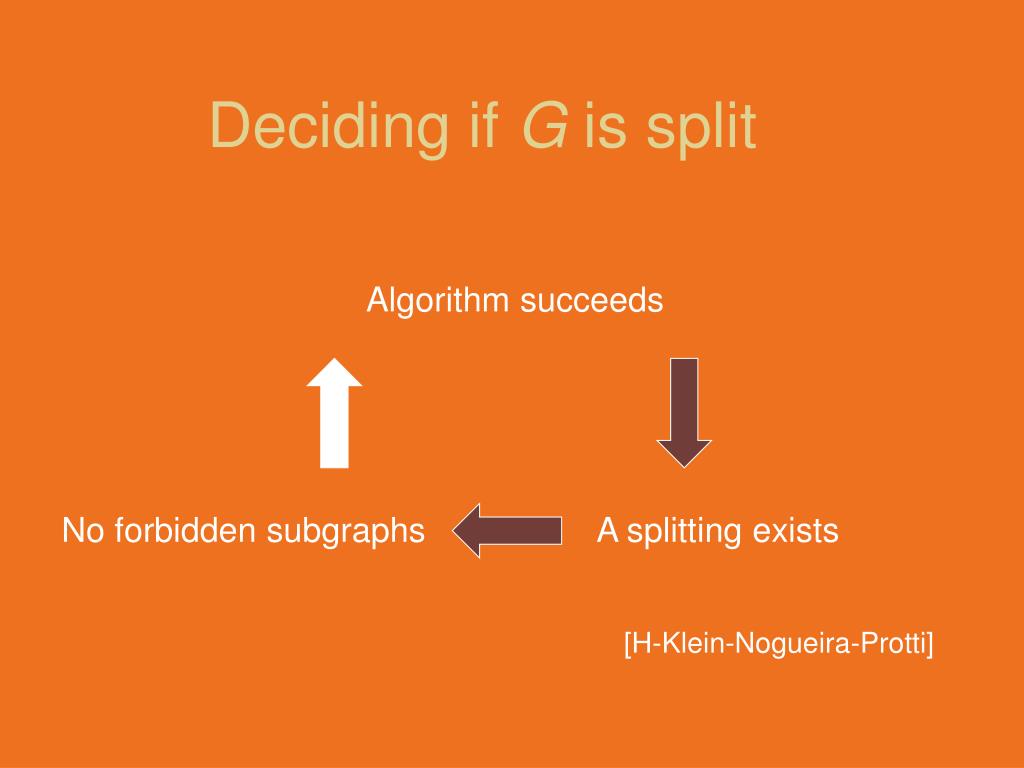 Deciding if $G$ is split

Algorithm succeeds

No forbidden subgraphs

A splitting exists

[H-Klein-Nogueira-Protti]